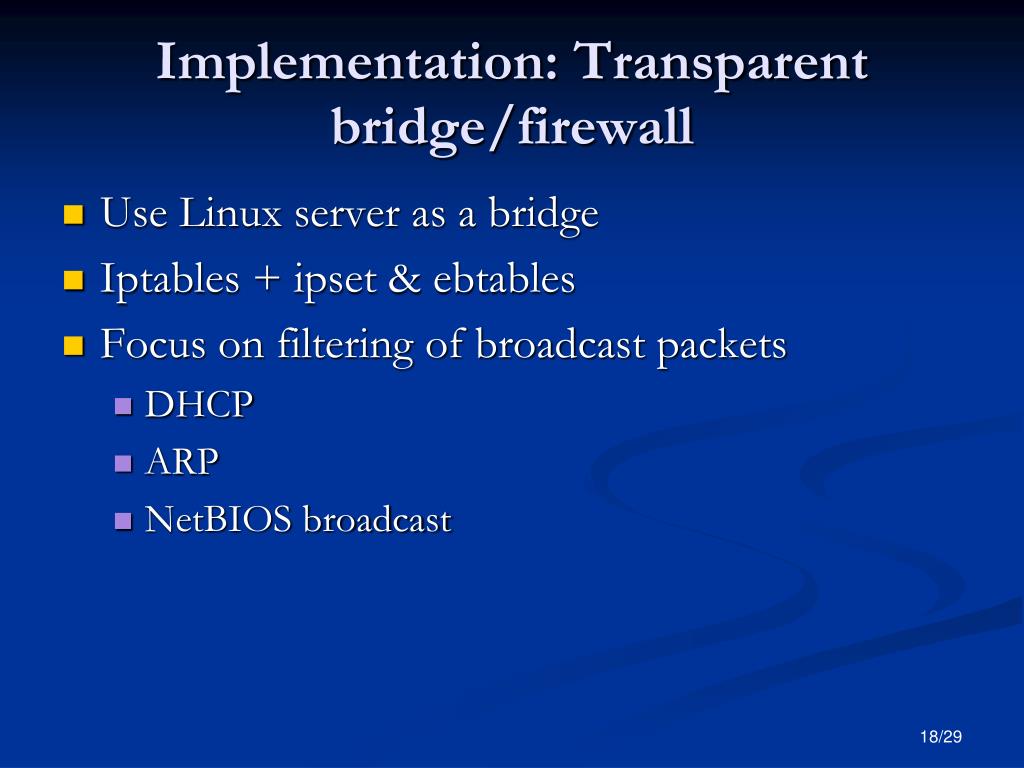 Implementation: Transparent bridge/firewall

Use Linux server as a bridge

Iptables + ipset & ebtables

Focus on filtering of broadcast packets

DHCP

ARP

NetBIOS broadcast

18/29